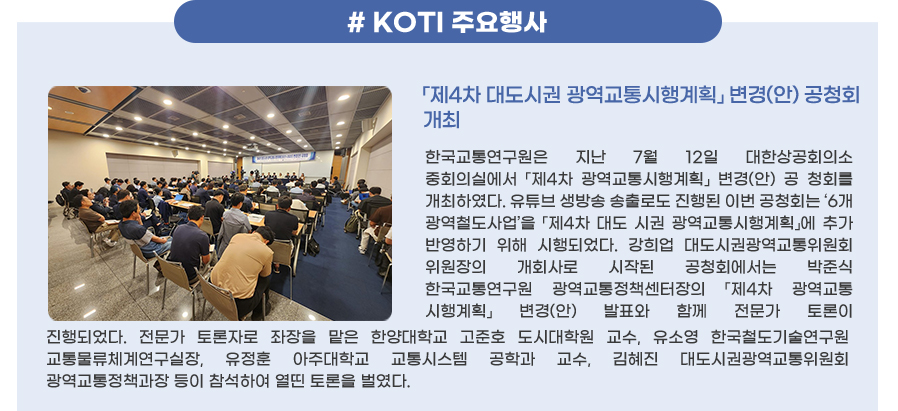 # KOTI 주요행사

「제4차 대도시권 광역교통시행계획」 변경(안) 공청회 개최

한국교통연구원은 지난 7월 12일 대한상공회의소 중회의실에서 「제4차 광역교통시행계획」 변경(안) 공 청회를 개최하였다. 유튜브 생방송 송출로도 진행된 이번 공청회는 '6개 광역철도사업'을 「제4차 대도 시권 광역교통시행계획」에 추가 반영하기 위해 시행되었다. 강희업 대도시권광역교통위원회 위원장의 개회사로 시작된 공청회에서는 박준식 한국교통연구원 광역교통정책센터장의 「제4차 광역교통 시행계획」 변경(안) 발표와 함께 전문가 토론이 진행되었다. 전문가 토론자로 좌장을 맡은 한양대학교 고준호 도시대학원 교수, 유소영 한국철도기술연구원 교통물류체계연구실장, 유정훈 아주대학교 교통시스템 공학과 교수, 김혜진 대도시권광역교통위원회 광역교통정책과장 등이 참석하여 열띤 토론을 벌였다.